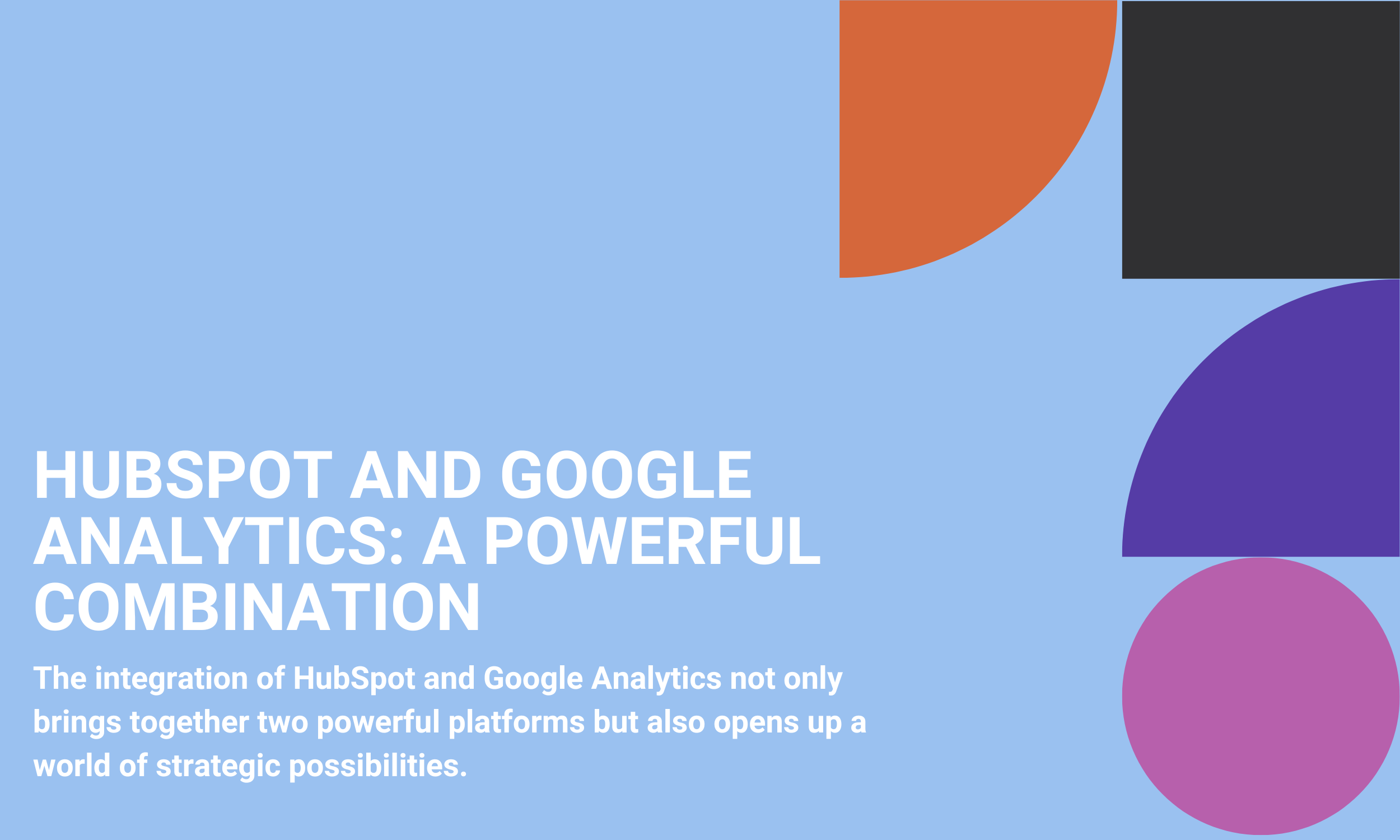 HUBSPOT AND GOOGLE ANALYTICS: A POWERFUL COMBINATION

The integration of HubSpot and Google Analytics not only brings together two powerful platforms but also opens up a world of strategic possibilities.